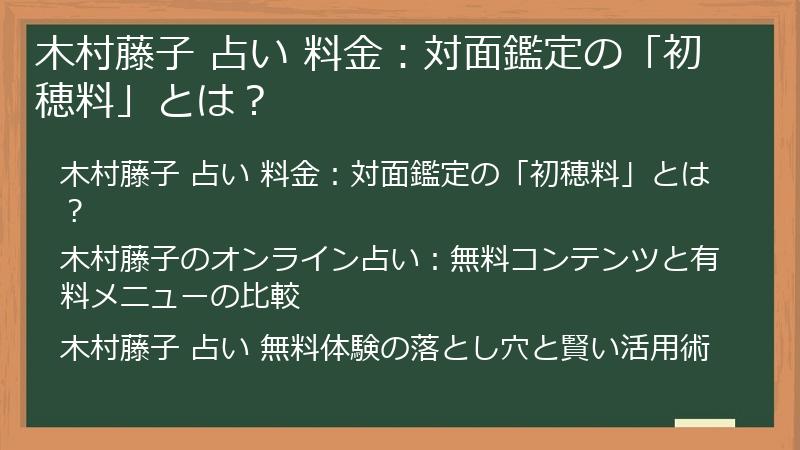 木村藤子 占い 料金：対面鑑定の「初穂料」とは？

木村藤子 占い 料金：対面鑑定の「初穂料」とは？

木村藤子のオンライン占い：無料コンテンツと有料メニューの比較

木村藤子 占い 無料体験の落とし穴と賢い活用術